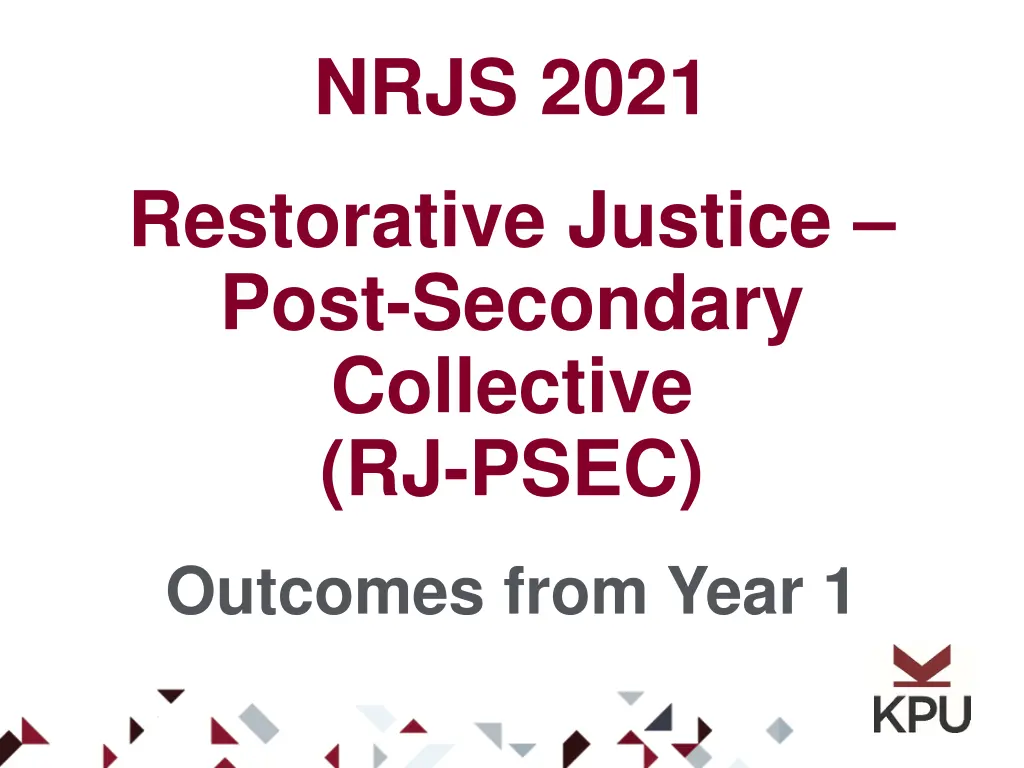 NRJS 2021

Restorative Justice – Post-Secondary Collective (RJ-PSEC)

Outcomes from Year 1

KPU